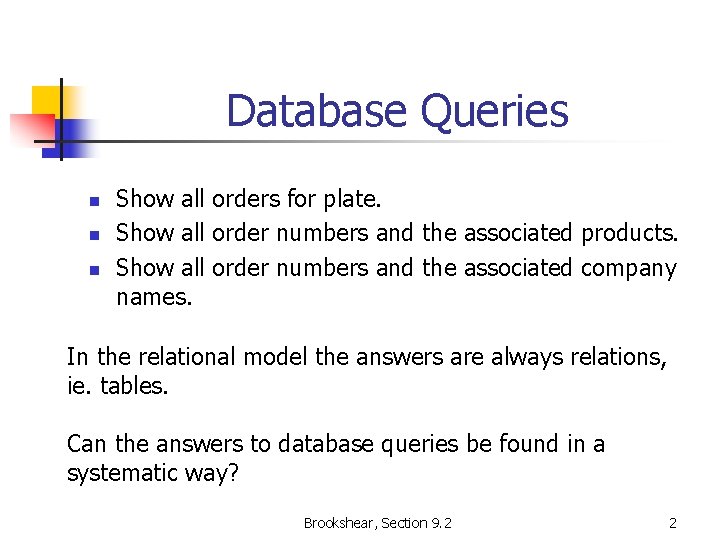 Database Queries

- Show all orders for plate.
- Show all order numbers and the associated products.
- Show all order numbers and the associated company names.

In the relational model the answers are always relations, ie. tables.

Can the answers to database queries be found in a systematic way?

Brookshear, Section 9.2

2